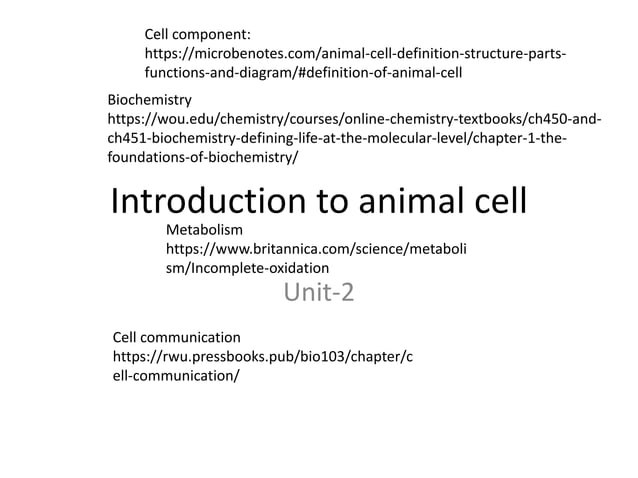 Cell component:
https://microbenotes.com/animal-cell-definition-structure-parts-functions-and-diagram/#definition-of-animal-cell

Biochemistry
https://wou.edu/chemistry/courses/online-chemistry-textbooks/ch450-and-ch451-biochemistry-defining-life-at-the-molecular-level/chapter-1-the-foundations-of-biochemistry/

Introduction to animal cell

Metabolism
https://www.britannica.com/science/metabolism/Incomplete-oxidation

Unit-2

Cell communication
https://rwu.pressbooks.pub/bio103/chapter/cell-communication/